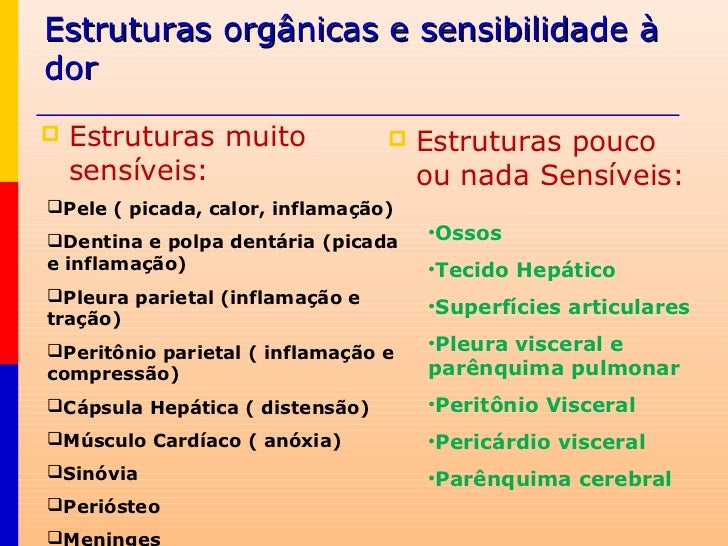 Estruturas orgânicas e sensibilidade à dor

Estruturas muito sensíveis:

❑Pele ( picada, calor, inflamação)

❑Dentina e polpa dentária (picada e inflamação)

❑Pleura parietal (inflamação e tração)

❑Peritônio parietal ( inflamação e compressão)

❑Cápsula Hepática ( distensão)

❑Músculo Cardíaco ( anóxia)

❑Sinóvia

❑Periósteo

❑Meninges

Estruturas pouco ou nada Sensíveis:

·Ossos

·Tecido Hepático

·Superfícies articulares

·Pleura visceral e parênquima pulmonar

·Peritônio Visceral

·Pericárdio visceral

·Parênquima cerebral